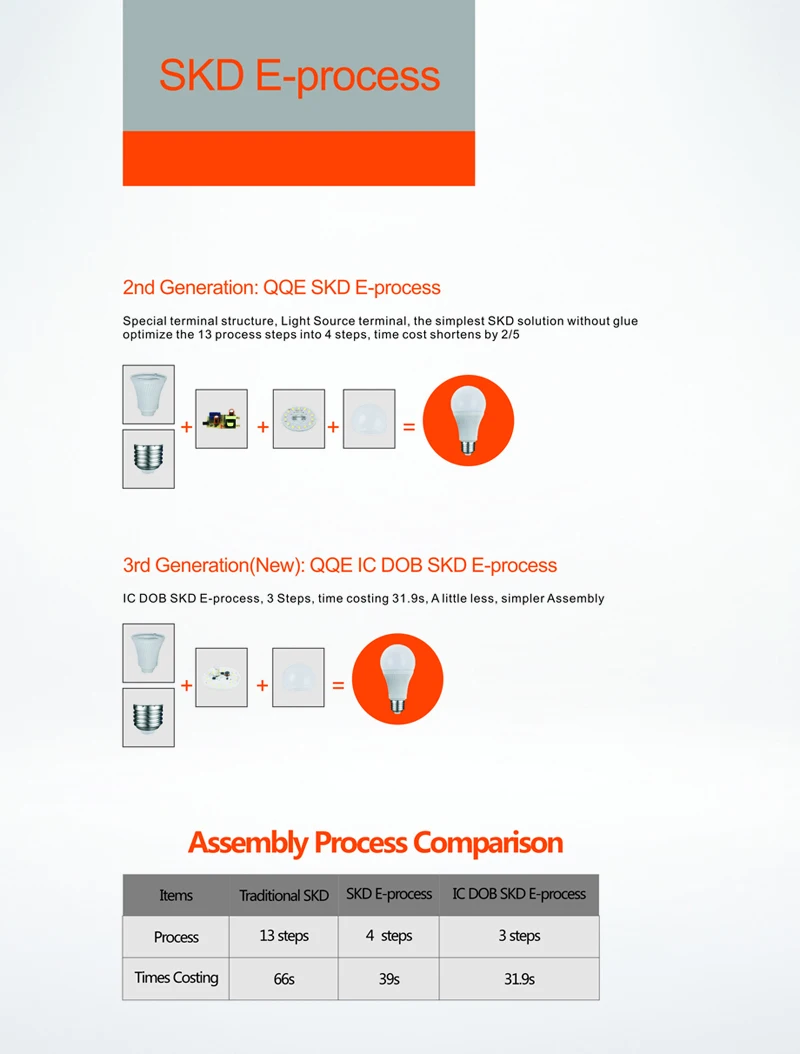 SKD E-process

2nd Generation: QQE SKD E-process

Special terminal structure, Light Source terminal, the simplest SKD solution without glue optimize the 13 process steps into 4 steps, time cost shortens by 2/5

+ + + =

3rd Generation(New): QQE IC DOB SKD E-process

IC DOB SKD E-process, 3 Steps, time costing 31.9s, A little less, simpler Assembly

+ + =

Assembly Process Comparison

| Items | Traditional SKD | SKD E-process | IC DOB SKD E-process |
|---|---|---|---|
| Process | 13 steps | 4 steps | 3 steps |
| Times Costing | 66s | 39s | 31.9s |